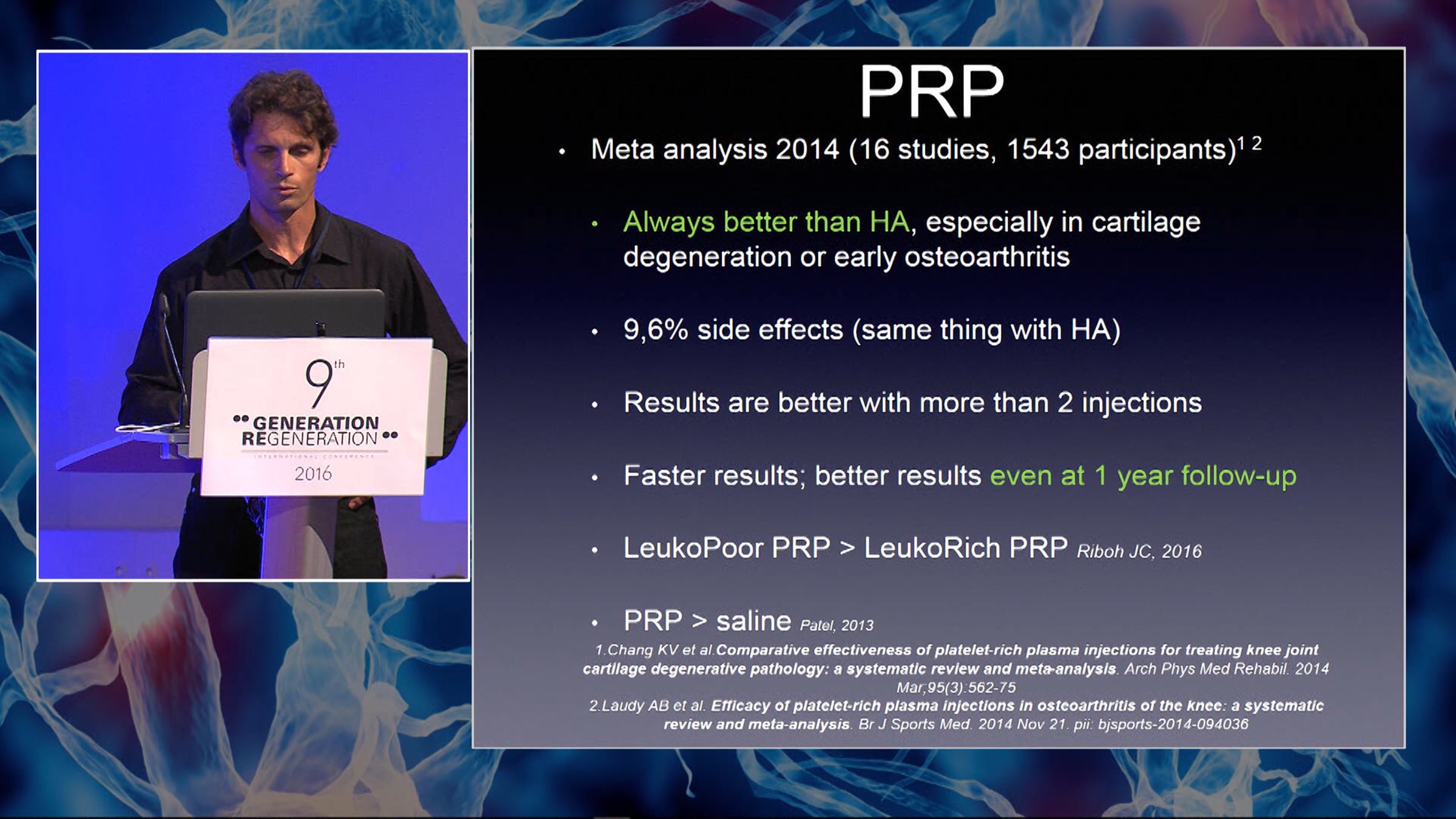 9th
GENERATION REGENERATION
INTERNATIONAL CONFERENCE
2016

PRP

• Meta analysis 2014 (16 studies, 1543 participants)$^{1\ 2}$

• Always better than HA, especially in cartilage degeneration or early osteoarthritis

• 9,6% side effects (same thing with HA)

• Results are better with more than 2 injections

• Faster results; better results even at 1 year follow-up

• LeukoPoor PRP > LeukoRich PRP Riboh JC, 2016

• PRP > saline Patel, 2013

1.Chang KV et al.Comparative effectiveness of platelet-rich plasma injections for treating knee joint cartilage degenerative pathology: a systematic review and meta-analysis. Arch Phys Med Rehabil. 2014 Mar;95(3):562-75
2.Laudy AB et al. Efficacy of platelet-rich plasma injections in osteoarthritis of the knee: a systematic review and meta-analysis. Br J Sports Med. 2014 Nov 21. pii: bjsports-2014-094036